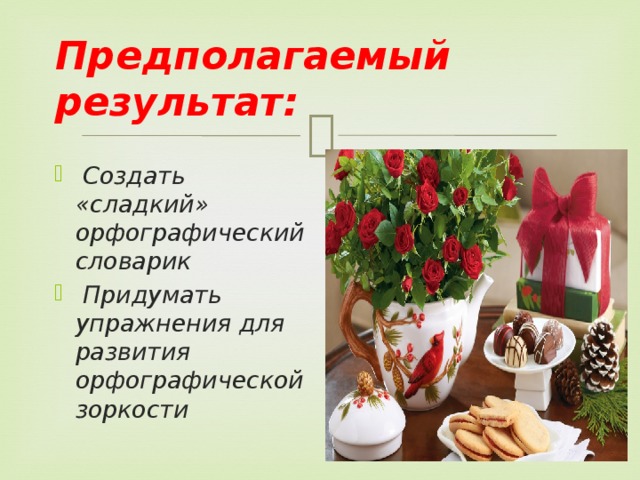 Предполагаемый результат:

 Создать «сладкий» орфографический словарик

 Придумать упражнения для развития орфографической зоркости